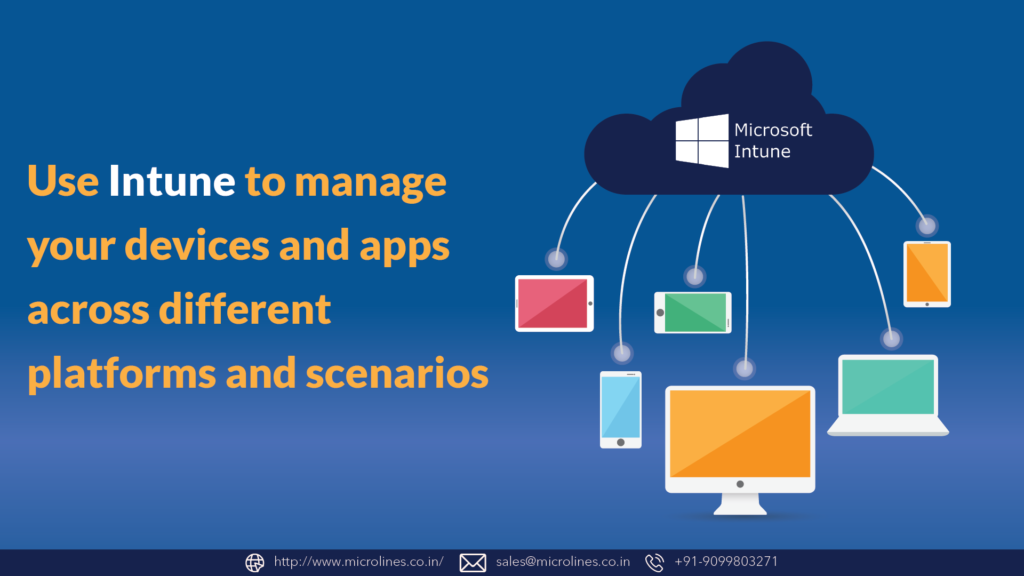 Use Intune to manage your devices and apps across different platforms and scenarios

Microsoft Intune

http://www.microlines.co.in/ sales@microlines.co.in +91-9099803271